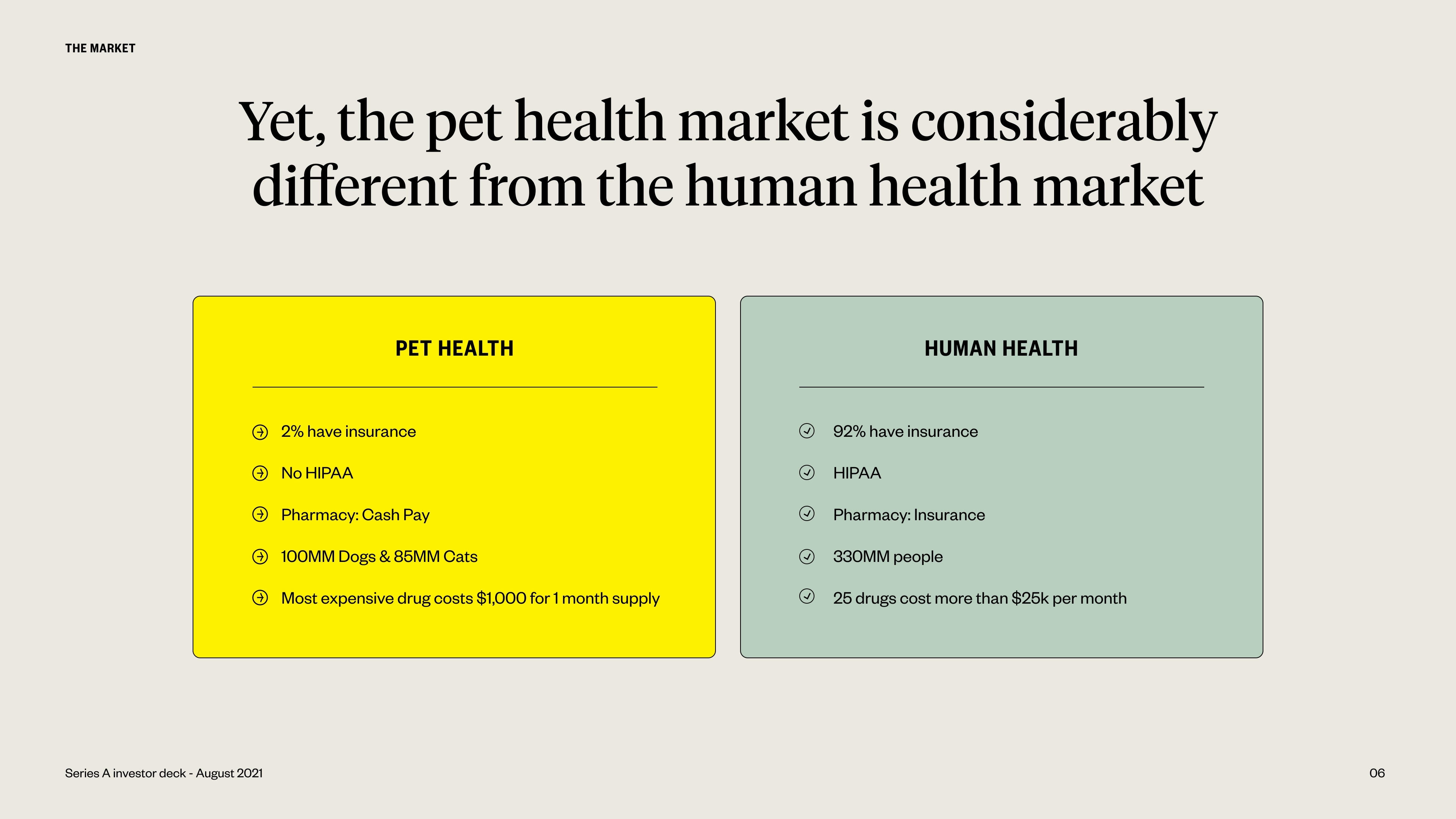 THE MARKET

Yet, the pet health market is considerably different from the human health market

PET HEALTH

2% have insurance

No HIPAA

Pharmacy: Cash Pay

100MM Dogs & 85MM Cats

Most expensive drug costs \$1,000 for 1 month supply

HUMAN HEALTH

92% have insurance

HIPAA

Pharmacy: Insurance

330MM people

25 drugs cost more than \$25k per month

Series A investor deck - August 2021

06